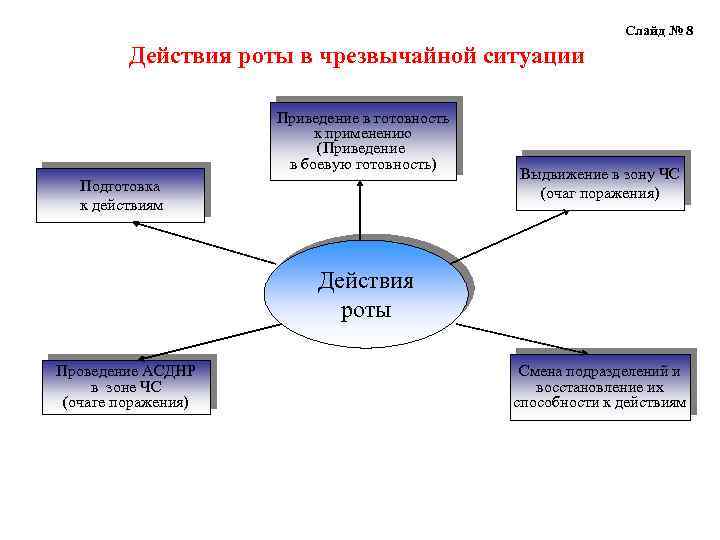 Слайд № 8

Действия роты в чрезвычайной ситуации

Приведение в готовность к применению (Приведение в боевую готовность)

Подготовка к действиям

Выдвижение в зону ЧС (очаг поражения)

Действия роты

Проведение АСДНР в зоне ЧС (очаге поражения)

Смена подразделений и восстановление их способности к действиям